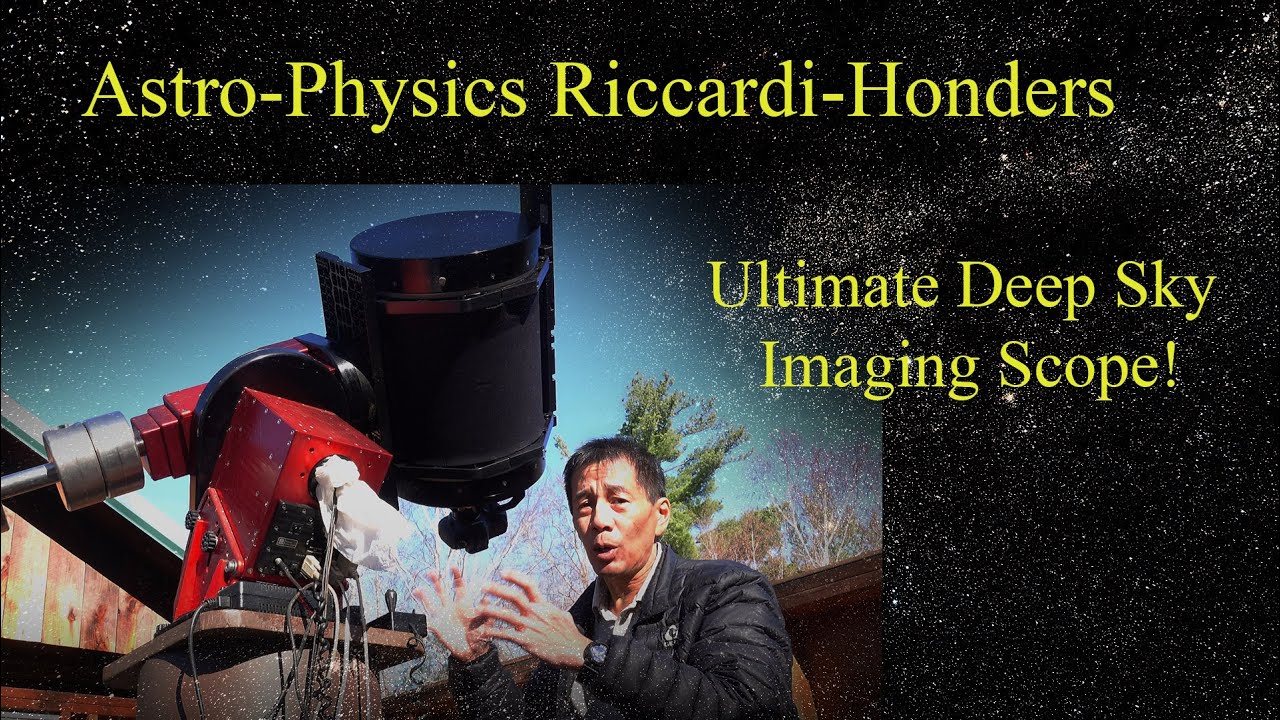 Astro-Physics Riccardi-Honders

Ultimate Deep Sky Imaging Scope!